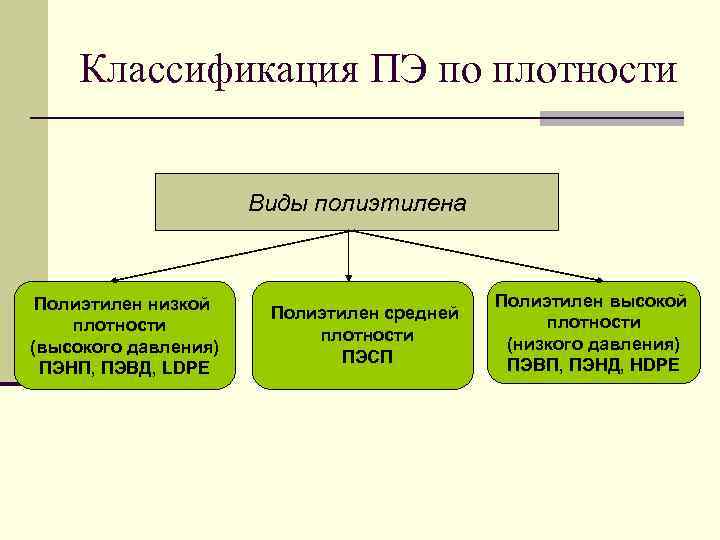 Классификация ПЭ по плотности

Виды полиэтилена

Полиэтилен низкой плотности (высокого давления) ПЭНП, ПЭВД, LDPE

Полиэтилен средней плотности ПЭСП

Полиэтилен высокой плотности (низкого давления) ПЭВП, ПЭНД, HDPE